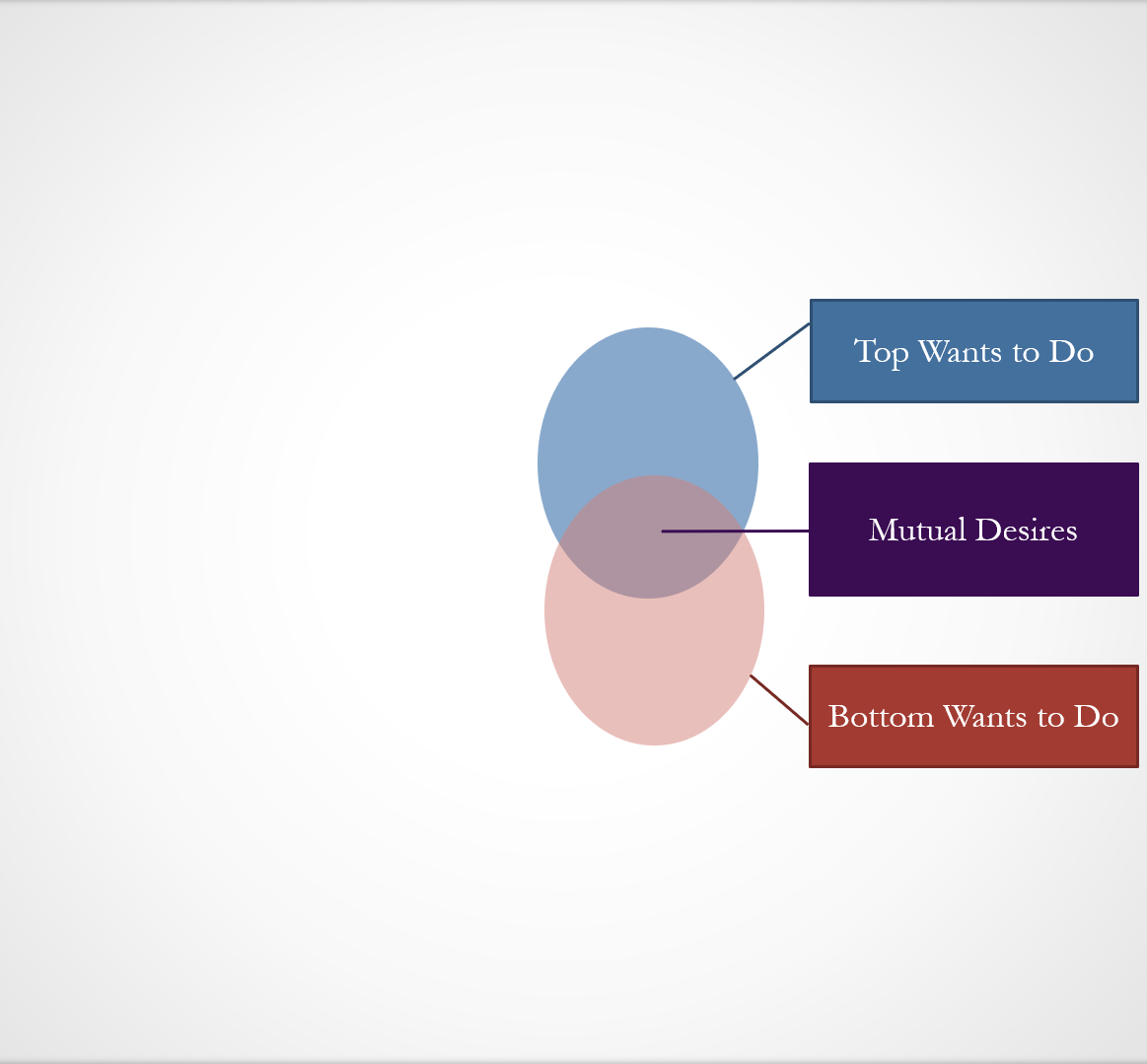 Top Wants to Do

Mutual Desires

Bottom Wants to Do